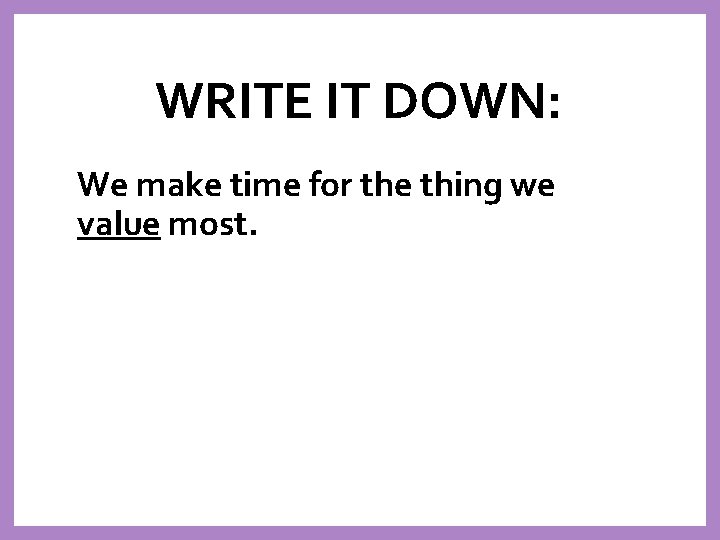 WRITE IT DOWN:

We make time for the thing we value most.